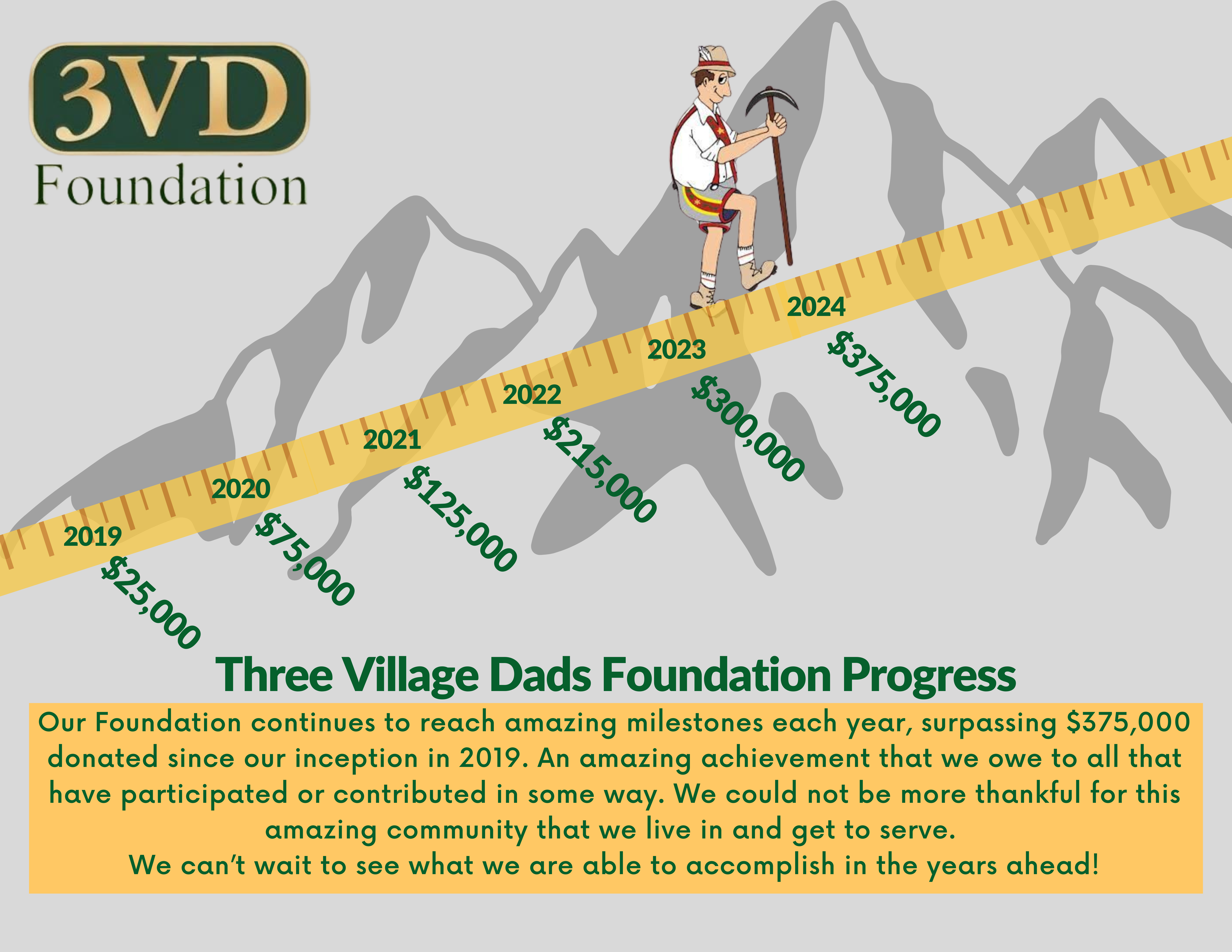 3VD
Foundation

2019
$25,000
2020
$75,000
2021
$125,000
2022
$215,000
2023
$300,000
2024
$375,000

Three Village Dads Foundation Progress

Our Foundation continues to reach amazing milestones each year, surpassing $375,000 donated since our inception in 2019. An amazing achievement that we owe to all that have participated or contributed in some way. We could not be more thankful for this amazing community that we live in and get to serve.
We can't wait to see what we are able to accomplish in the years ahead!